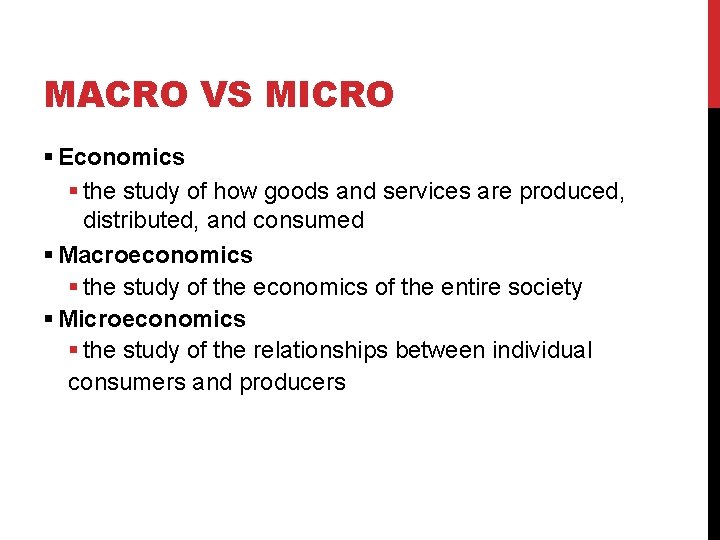 MACRO VS MICRO

▪ Economics
▪ the study of how goods and services are produced, distributed, and consumed

▪ Macroeconomics
▪ the study of the economics of the entire society

▪ Microeconomics
▪ the study of the relationships between individual consumers and producers